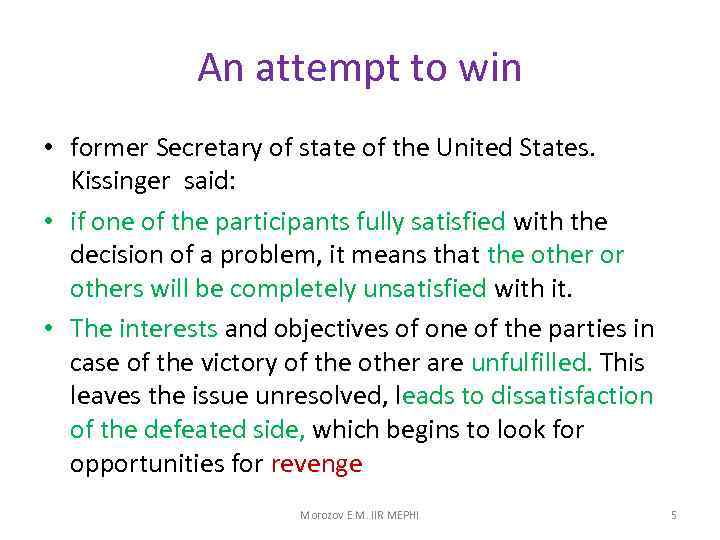 An attempt to win

• former Secretary of state of the United States. Kissinger said:

• if one of the participants fully satisfied with the decision of a problem, it means that the other or others will be completely unsatisfied with it.

• The interests and objectives of one of the parties in case of the victory of the other are unfulfilled. This leaves the issue unresolved, leads to dissatisfaction of the defeated side, which begins to look for opportunities for revenge

Morozov E.M. IIR MEPHI

5